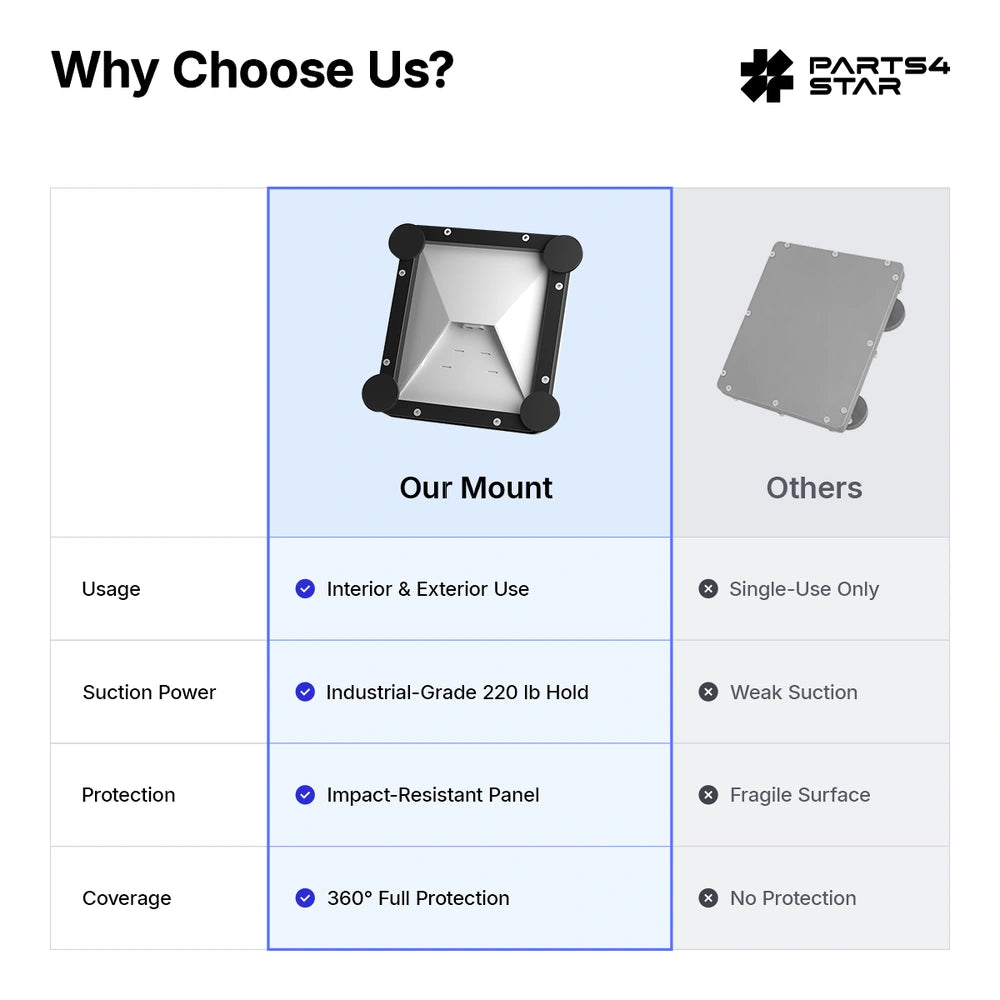 Why Choose Us?

PARTS4 STAR

| | Our Mount | Others |
|---|---|---|
| Usage | Interior & Exterior Use | Single-Use Only |
| Suction Power | Industrial-Grade 220 lb Hold | Weak Suction |
| Protection | Impact-Resistant Panel | Fragile Surface |
| Coverage | 360° Full Protection | No Protection |